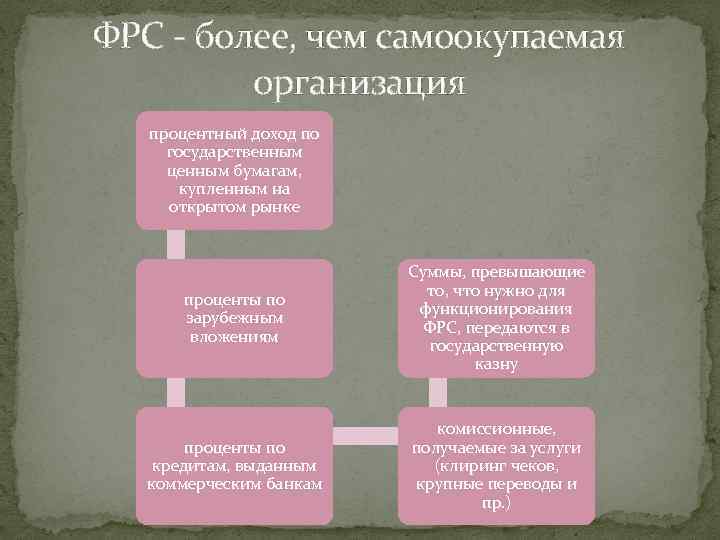 ФРС - более, чем самоокупаемая организация

процентный доход по государственным ценным бумагам, купленным на открытом рынке

проценты по зарубежным вложениям

проценты по кредитам, выданным коммерческим банкам

комиссионные, получаемые за услуги (клиринг чеков, крупные переводы и пр.)

Суммы, превышающие то, что нужно для функционирования ФРС, передаются в государственную казну